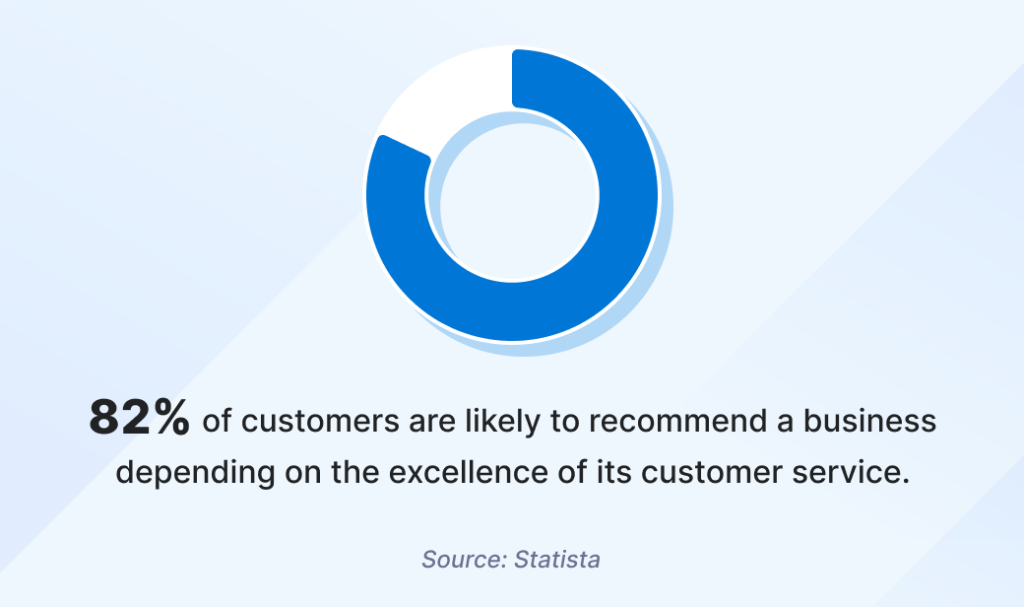 82% of customers are likely to recommend a business depending on the excellence of its customer service.

Source: Statista